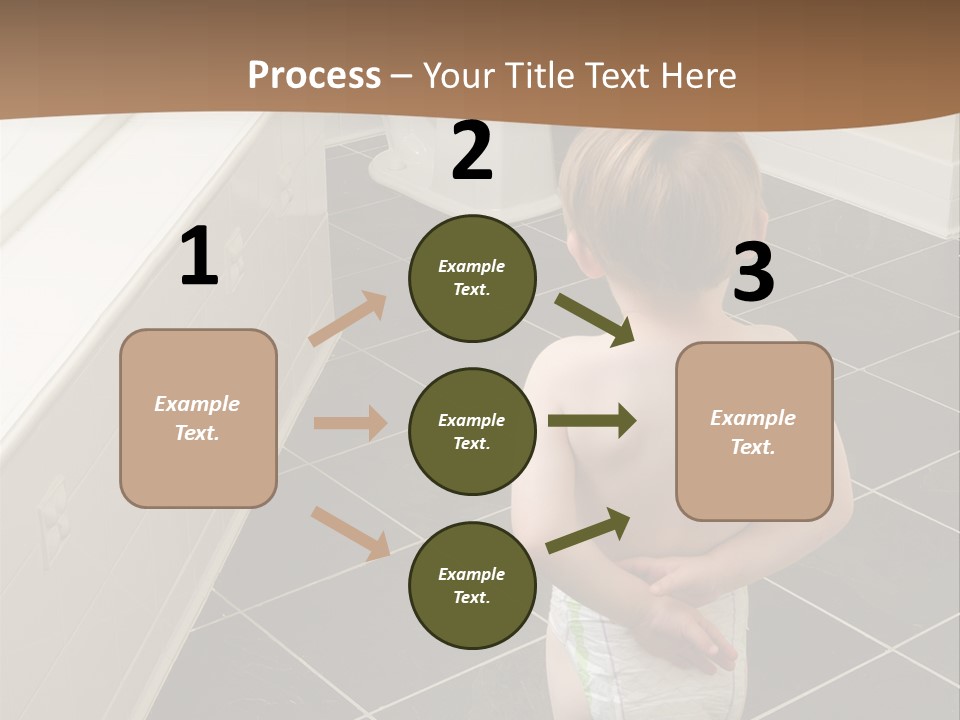 Process – Your Title Text Here

1

Example Text.

2

Example Text.

Example Text.

Example Text.

3

Example Text.